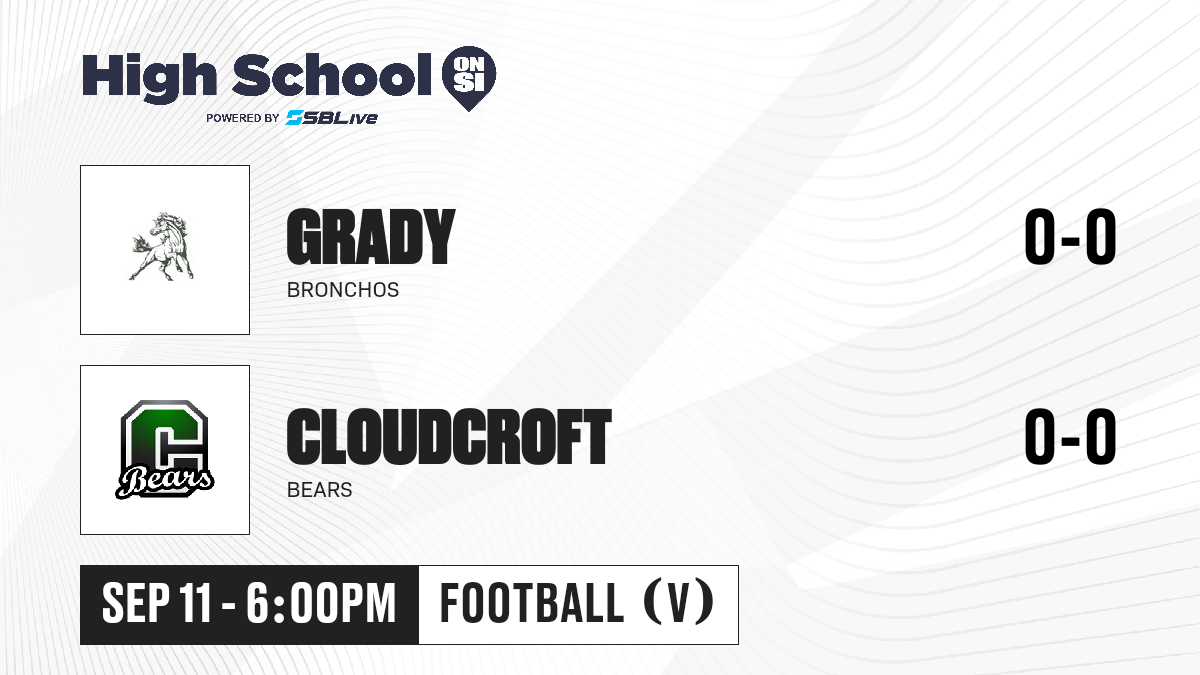 High School ON SI
POWERED BY SBLive

GRADY
BRONCHOS
0-0

C
Bears
CLOUDCROFT
BEARS
0-0

SEP 11 - 6:00PM
FOOTBALL (V)